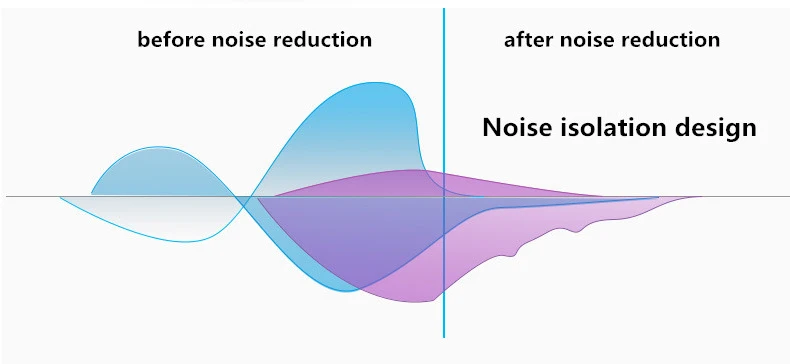 before noise reduction

after noise reduction

Noise isolation design